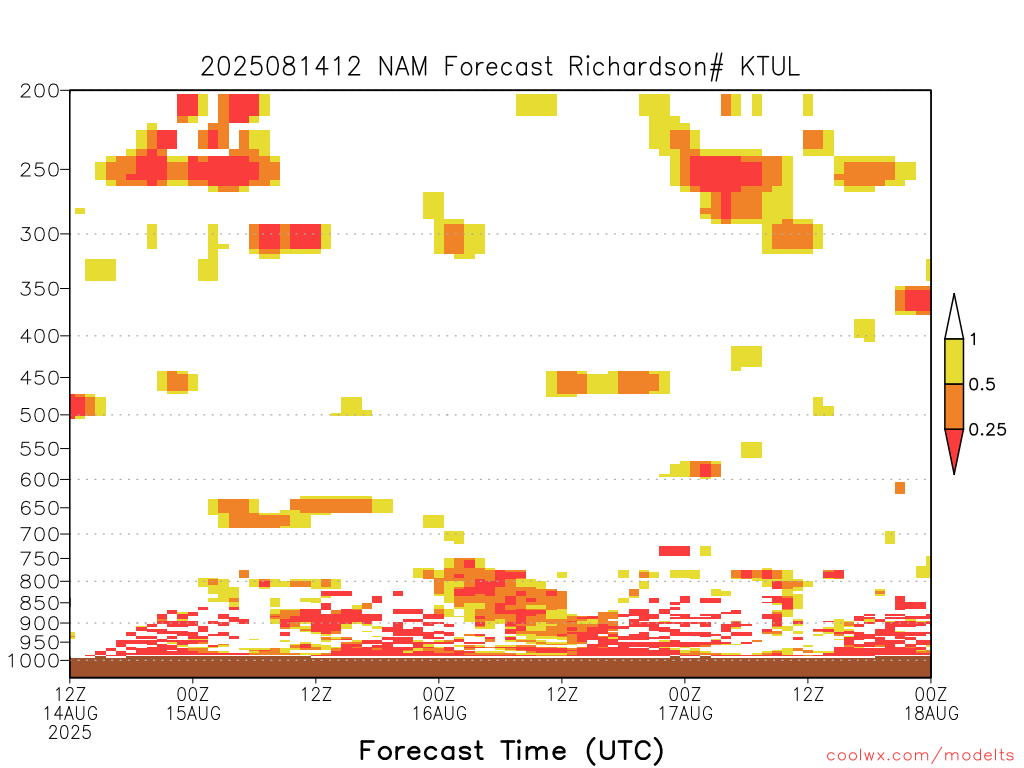 2025081412 NAM Forecast Richardson# KTUL

200
250
300
350
400
450
500
550
600
650
700
750
800
850
900
950
1000

1
0.5
0.25

12Z 14AUG 2025
00Z 15AUG
12Z
00Z 16AUG
12Z
00Z 17AUG
12Z
00Z 18AUG

Forecast Time (UTC)

coolwx.com/modelts